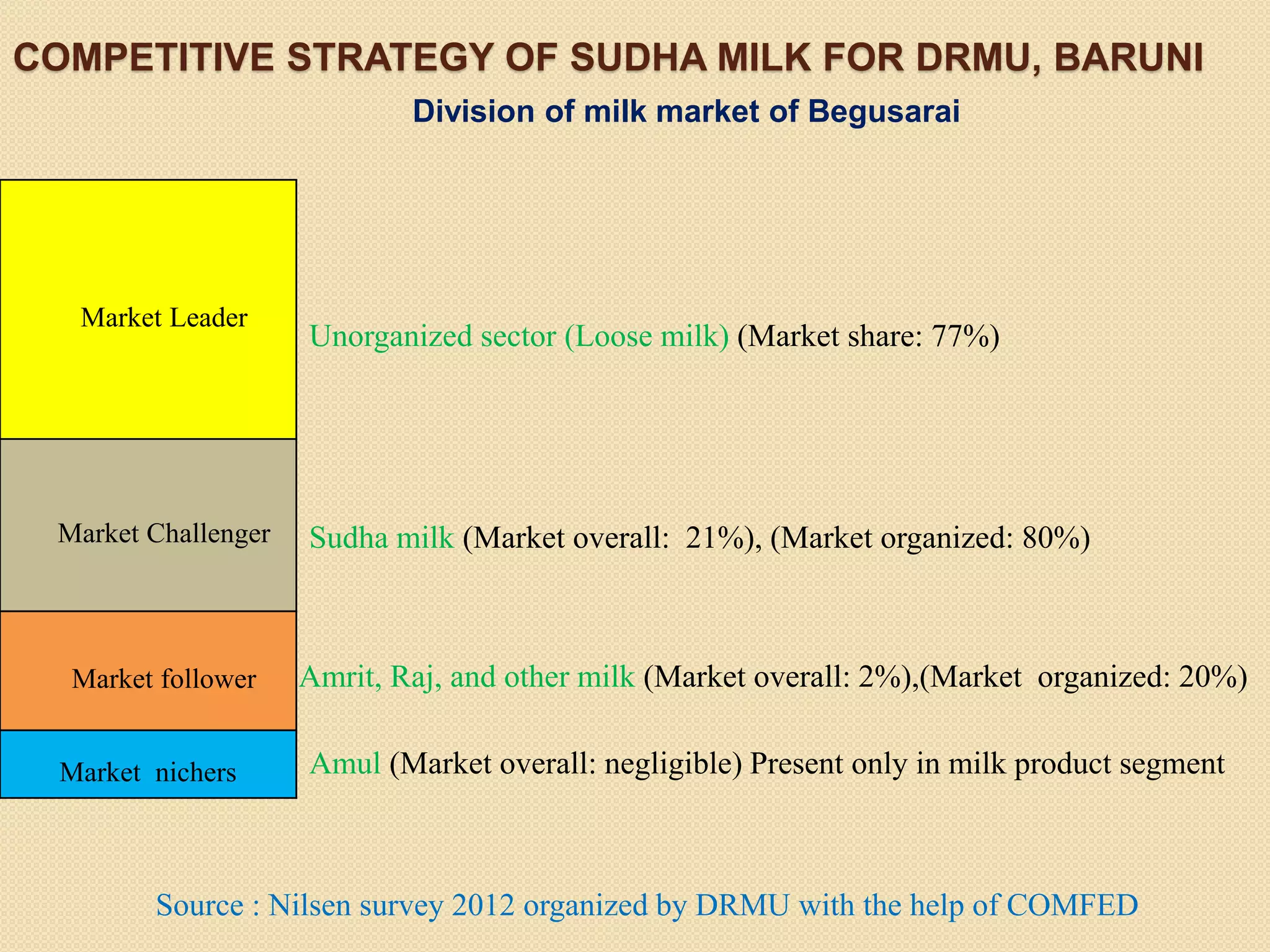 COMPETITIVE STRATEGY OF SUDHA MILK FOR DRMU, BARUNI

Division of milk market of Begusarai

Market Leader

Unorganized sector (Loose milk) (Market share: 77%)

Market Challenger

Sudha milk (Market overall: 21%), (Market organized: 80%)

Market follower

Amrit, Raj, and other milk (Market overall: 2%),(Market organized: 20%)

Market nichers

Amul (Market overall: negligible) Present only in milk product segment

Source : Nilsen survey 2012 organized by DRMU with the help of COMFED